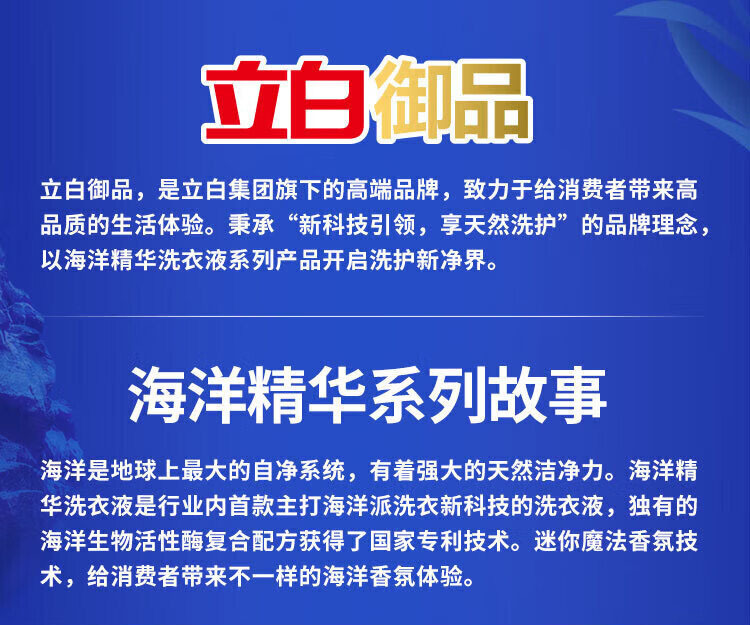 立白御品

立白御品，是立白集团旗下的高端品牌，致力于给消费者带来高品质的生活体验。秉承“新科技引领，享天然洗护”的品牌理念，以海洋精华洗衣液系列产品开启洗护新净界。

海洋精华系列故事

海洋是地球上最大的自净系统，有着强大的天然洁净力。海洋精华洗衣液是行业内首款主打海洋派洗衣新科技的洗衣液，独有的海洋生物活性酶复合配方获得了国家专利技术。迷你魔法香氛技术，给消费者带来不一样的海洋香氛体验。